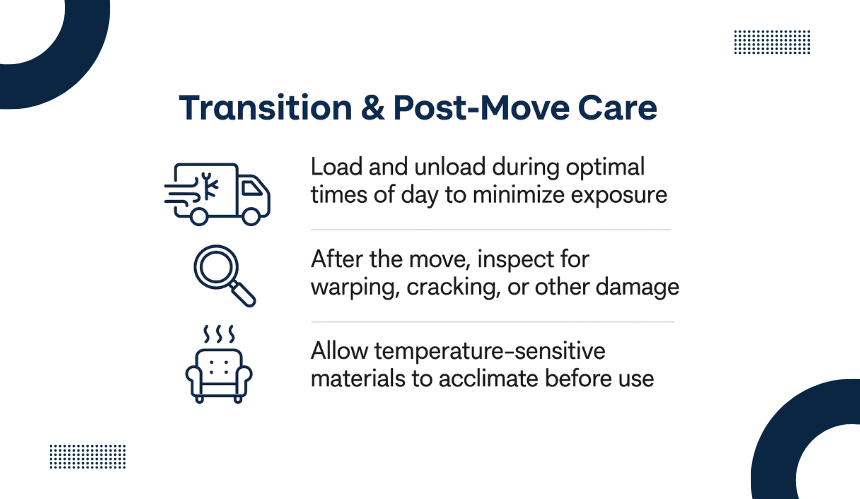 Transition & Post-Move Care

Load and unload during optimal times of day to minimize exposure

After the move, inspect for warping, cracking, or other damage

Allow temperature-sensitive materials to acclimate before use